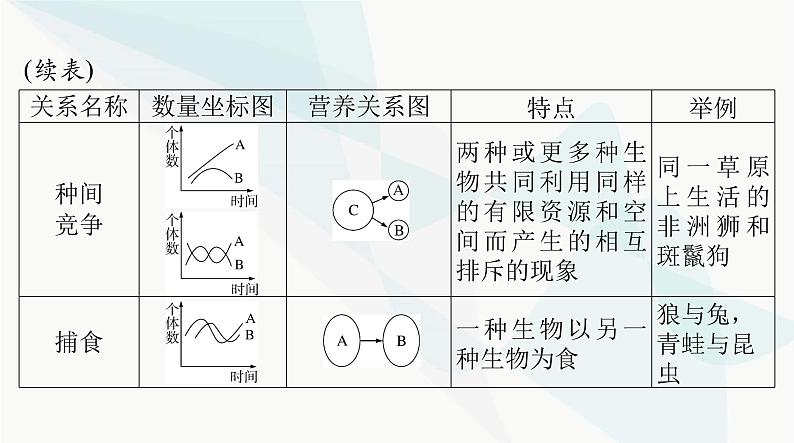 (续表)

| 关系名称 | 数量坐标图 | 营养关系图 | 特点 | 举例 |
|---|---|---|---|---|
| 种间竞争 | 个体数 A B 时间 个体数 A B 时间 | C A B | 两种或更多种生物共同利用同样的有限资源和空间而产生的相互排斥的现象 | 同一草原上生活的非洲狮和斑鬣狗 |
| 捕食 | 个体数 A B 时间 | A B | 一种生物以另一种生物为食 | 狼与兔，青蛙与昆虫 |